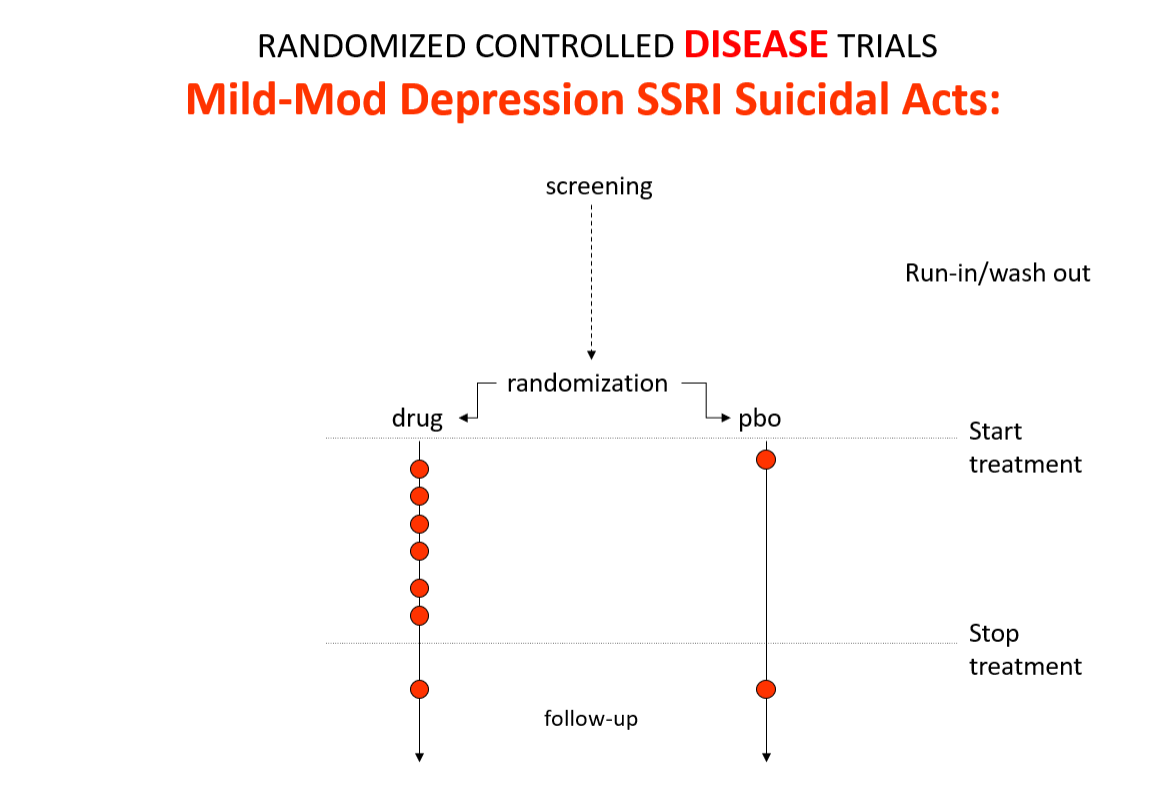 RANDOMIZED CONTROLLED DISEASE TRIALS
Mild-Mod Depression SSRI Suicidal Acts:

screening

Run-in/wash out

randomization

drug

pbo

Start treatment

Stop treatment

follow-up